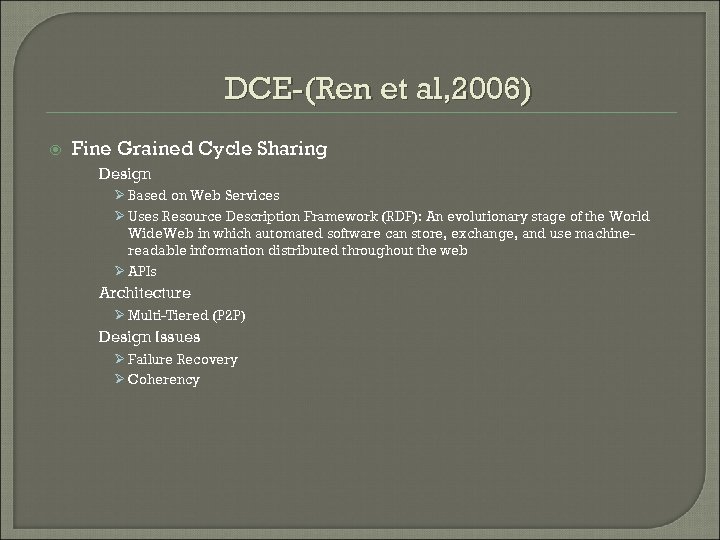 DCE-(Ren et al,2006)

Fine Grained Cycle Sharing

Design

Based on Web Services

Uses Resource Description Framework (RDF): An evolutionary stage of the World WideWeb in which automated software can store, exchange, and use machine-readable information distributed throughout the web

APIs

Architecture

Multi-Tiered (P2P)

Design Issues

Failure Recovery

Coherency